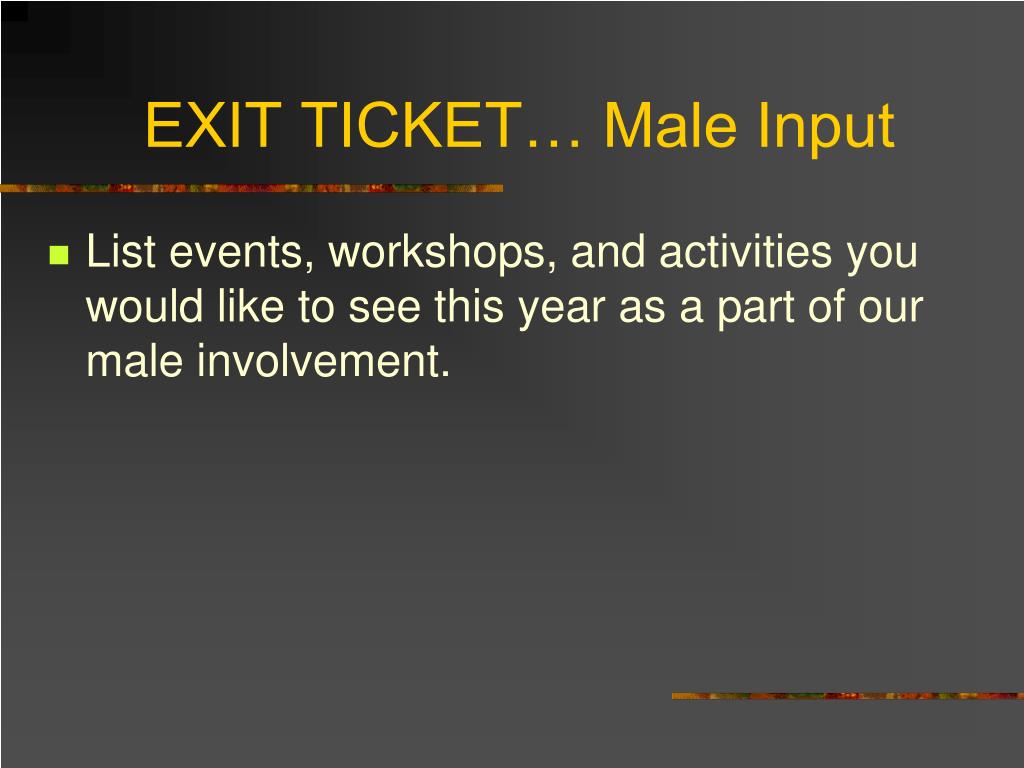 EXIT TICKET… Male Input

List events, workshops, and activities you would like to see this year as a part of our male involvement.